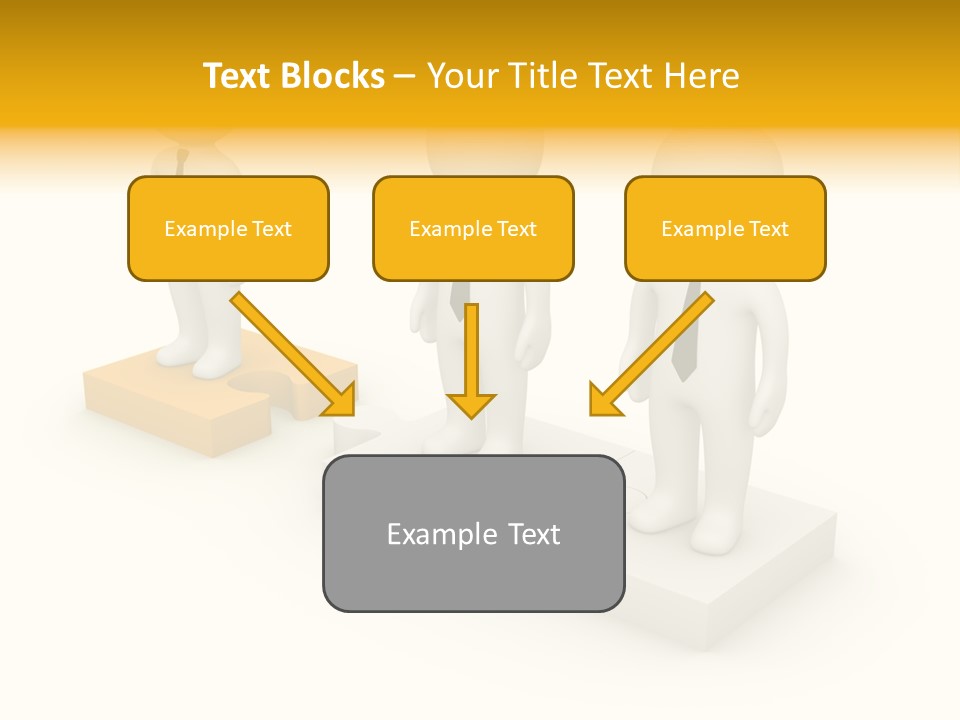 Text Blocks – Your Title Text Here

Example Text

Example Text

Example Text

Example Text